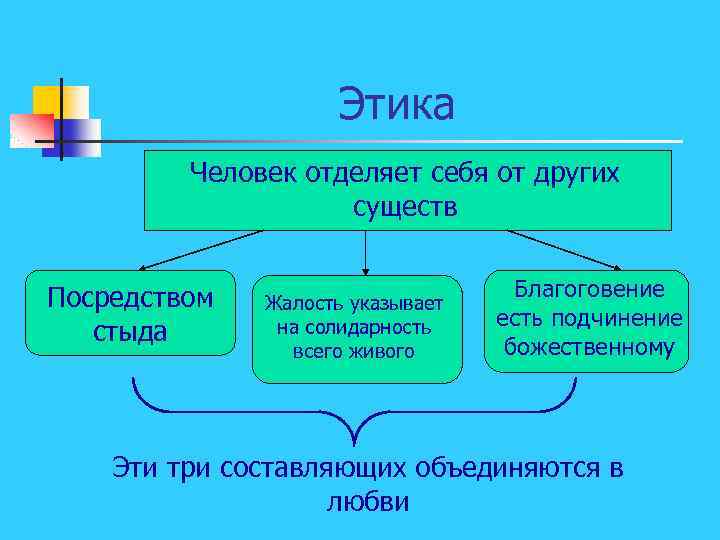 Этика

Человек отделяет себя от других существ

Посредством стыда

Жалость указывает на солидарность всего живого

Благоговение есть подчинение божественному

Эти три составляющих объединяются в любви